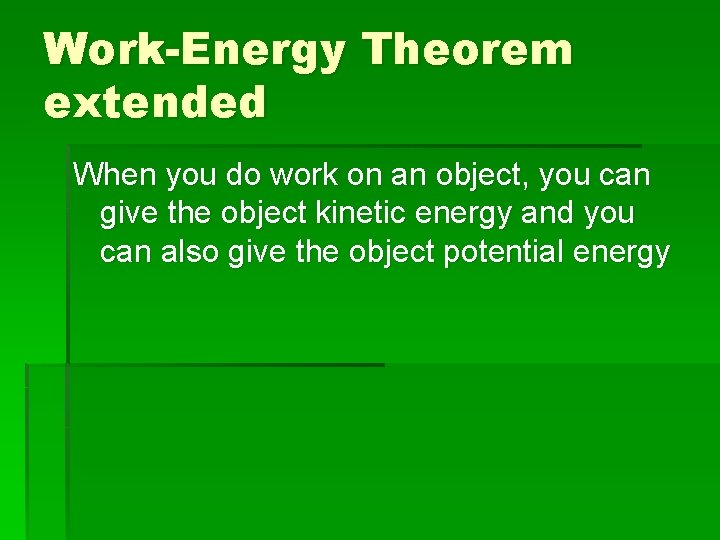 Work-Energy Theorem extended

When you do work on an object, you can give the object kinetic energy and you can also give the object potential energy